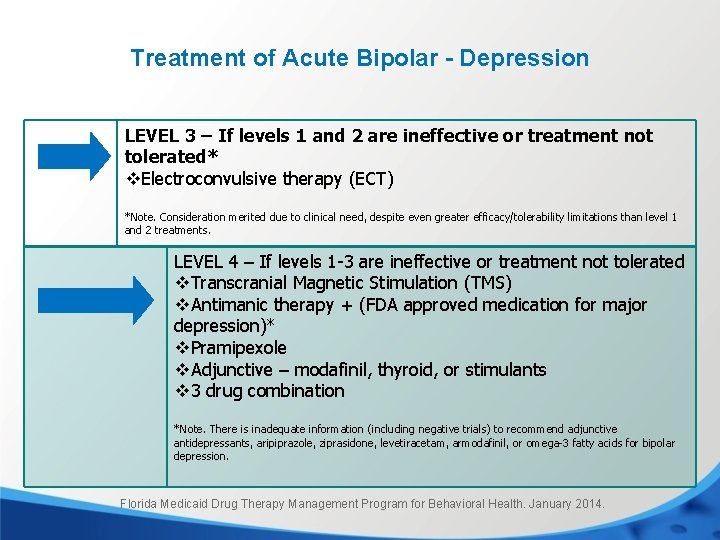 Treatment of Acute Bipolar - Depression

LEVEL 3 – If levels 1 and 2 are ineffective or treatment not tolerated*
❖Electroconvulsive therapy (ECT)

*Note. Consideration merited due to clinical need, despite even greater efficacy/tolerability limitations than level 1 and 2 treatments.

LEVEL 4 – If levels 1-3 are ineffective or treatment not tolerated
❖Transcranial Magnetic Stimulation (TMS)
❖Antimanic therapy + (FDA approved medication for major depression)*
❖Pramipexole
❖Adjunctive – modafinil, thyroid, or stimulants
❖3 drug combination

*Note. There is inadequate information (including negative trials) to recommend adjunctive antidepressants, aripiprazole, ziprasidone, levetiracetam, armodafinil, or omega-3 fatty acids for bipolar depression.

Florida Medicaid Drug Therapy Management Program for Behavioral Health. January 2014.